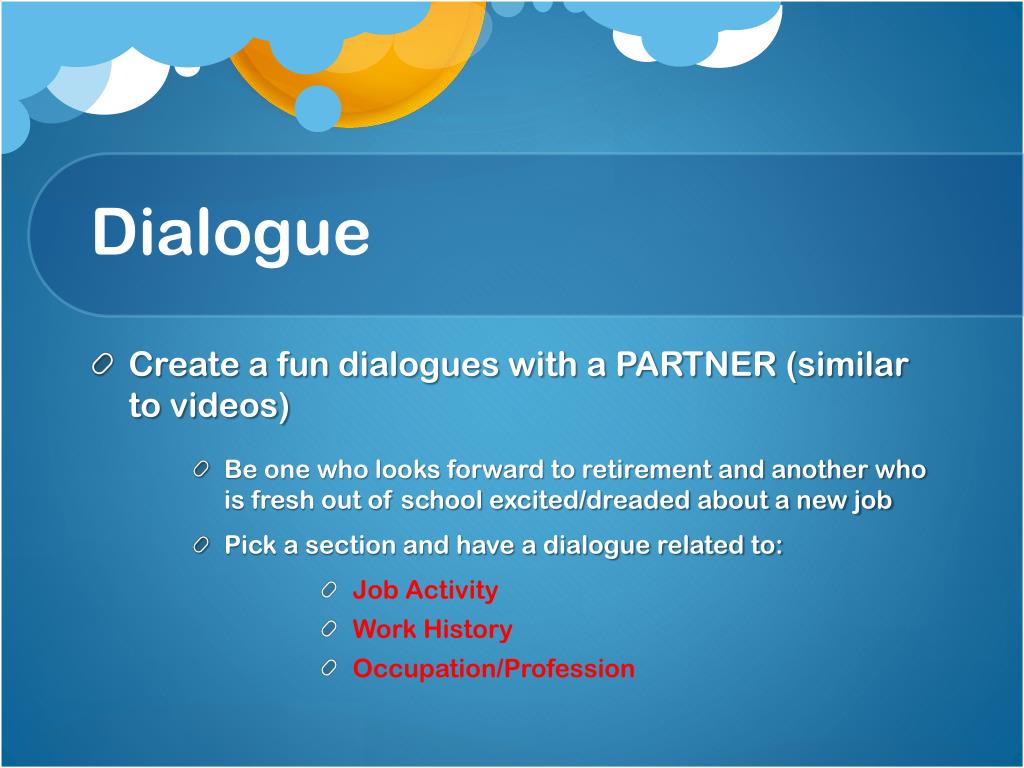 Dialogue

Create a fun dialogues with a PARTNER (similar to videos)

Be one who looks forward to retirement and another who is fresh out of school excited/dreaded about a new job

Pick a section and have a dialogue related to:

Job Activity

Work History

Occupation/Profession